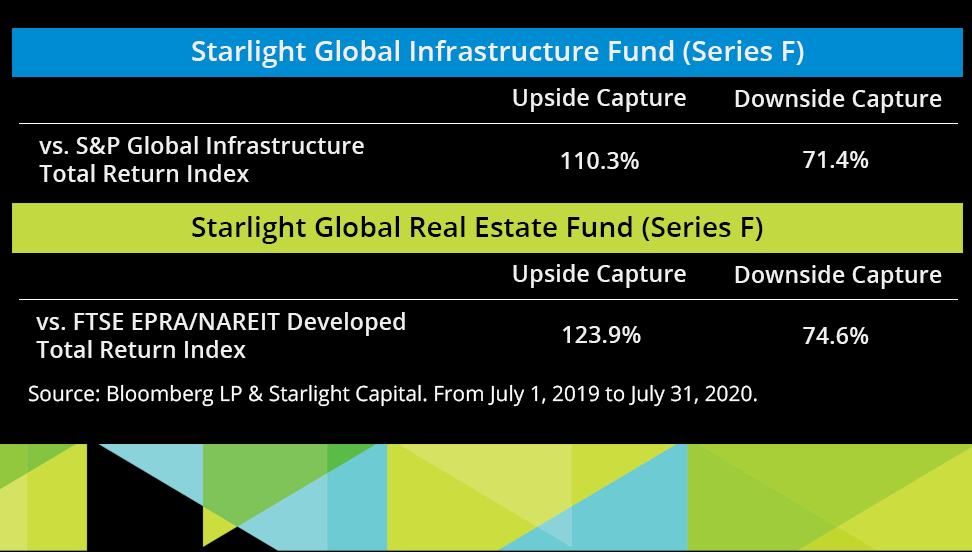 Starlight Global Infrastructure Fund (Series F)

| | Upside Capture | Downside Capture |
|---|---|---|
| vs. S&P Global Infrastructure Total Return Index | 110.3% | 71.4% |

Starlight Global Real Estate Fund (Series F)

| | Upside Capture | Downside Capture |
|---|---|---|
| vs. FTSE EPRA/NAREIT Developed Total Return Index | 123.9% | 74.6% |

Source: Bloomberg LP & Starlight Capital. From July 1, 2019 to July 31, 2020.